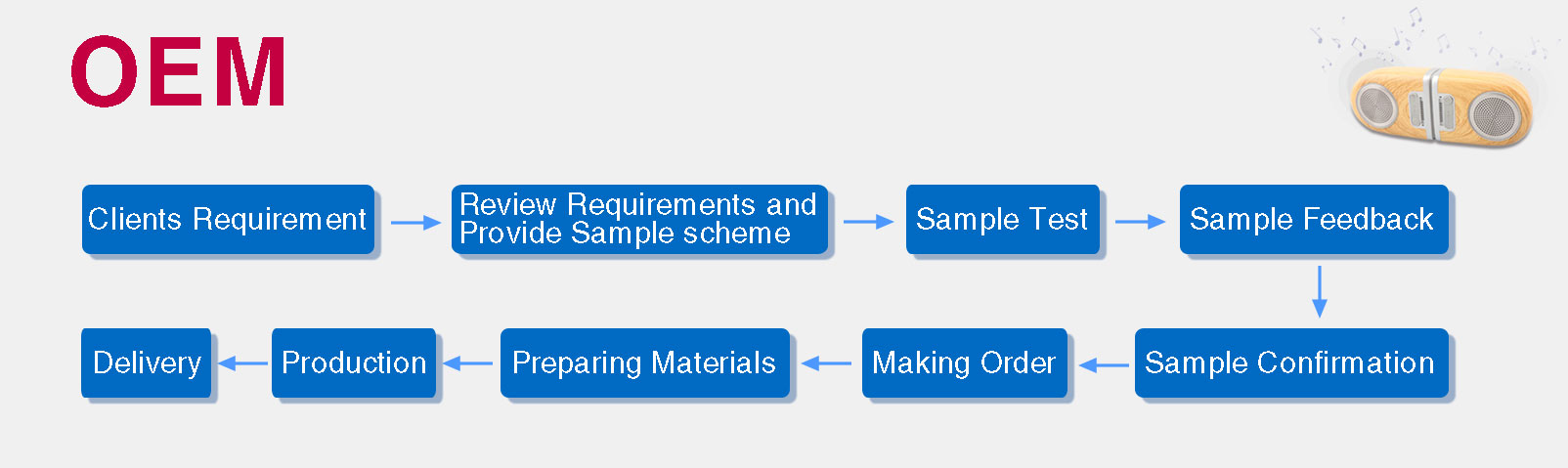 OEM

Clients Requirement

Review Requirements and Provide Sample scheme

Sample Test

Sample Feedback

Sample Confirmation

Making Order

Preparing Materials

Production

Delivery